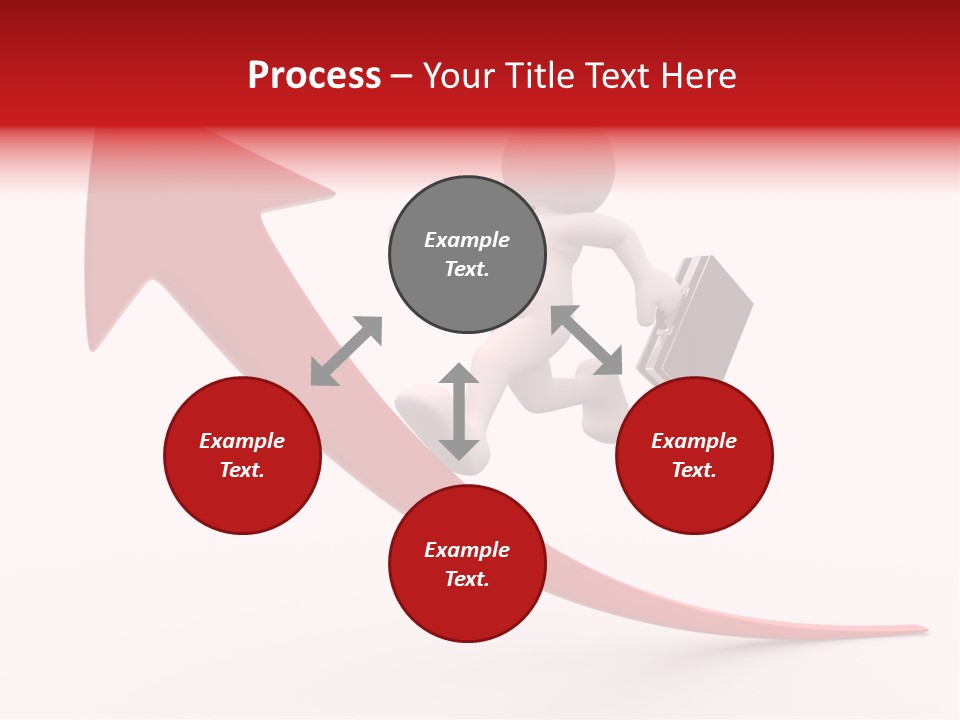 Process – Your Title Text Here

Example Text.

Example Text.

Example Text.

Example Text.